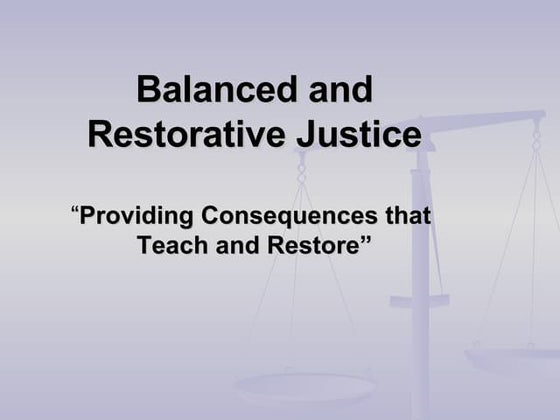 Balanced and Restorative Justice

“Providing Consequences that Teach and Restore”